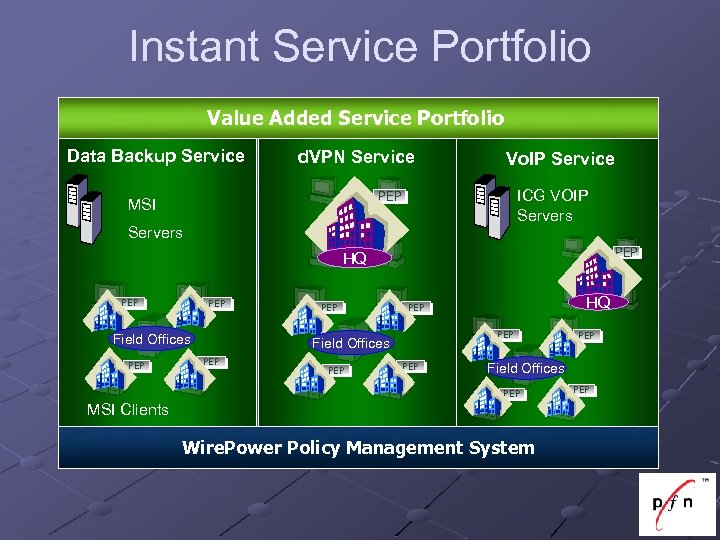 Instant Service Portfolio

Value Added Service Portfolio

Data Backup Service

MSI

Servers

PEP

PEP

Field Offices

PEP

PEP

MSI Clients

dVPN Service

PEP

HQ

PEP

PEP

Field Offices

PEP

PEP

VoIP Service

ICG VOIP Servers

PEP

HQ

PEP

PEP

Field Offices

PEP

PEP

WirePower Policy Management System

pfn
TM